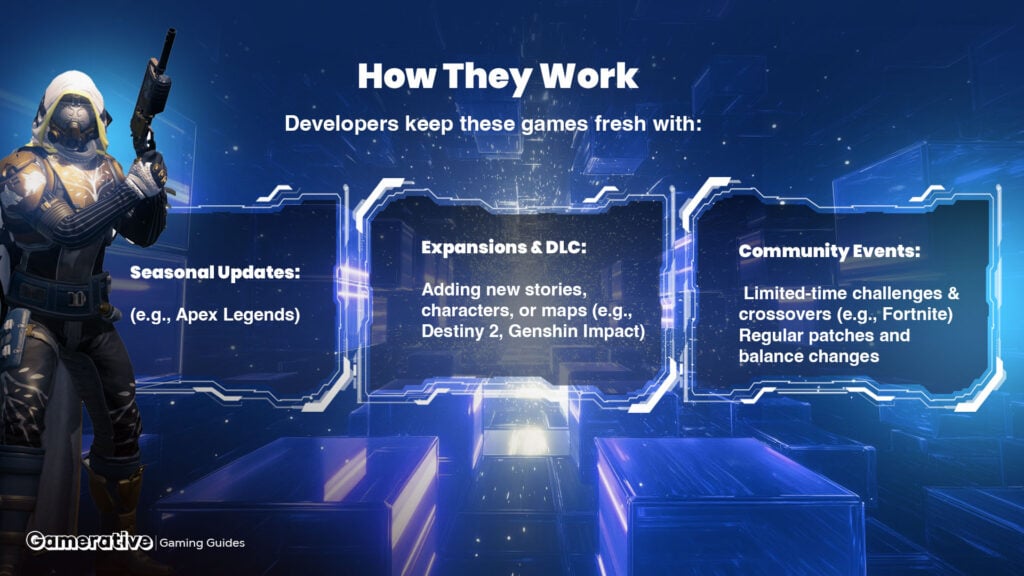 How They Work

Developers keep these games fresh with:

Seasonal Updates:

(e.g., Apex Legends)

Expansions & DLC:

Adding new stories, characters, or maps (e.g., Destiny 2, Genshin Impact)

Community Events:

Limited-time challenges & crossovers (e.g., Fortnite) Regular patches and balance changes

Gamerative | Gaming Guides